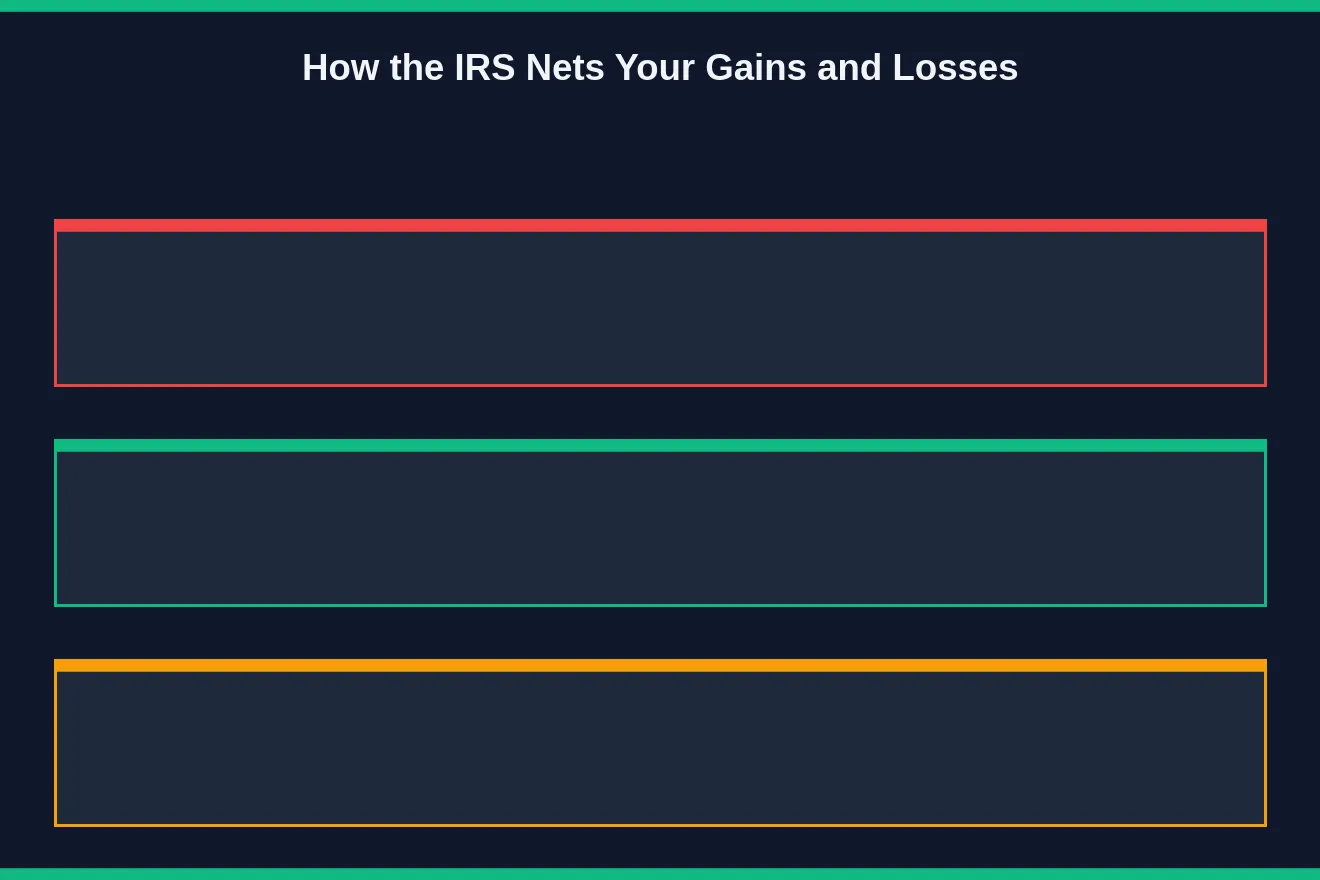 How the IRS Nets Your Gains and Losses